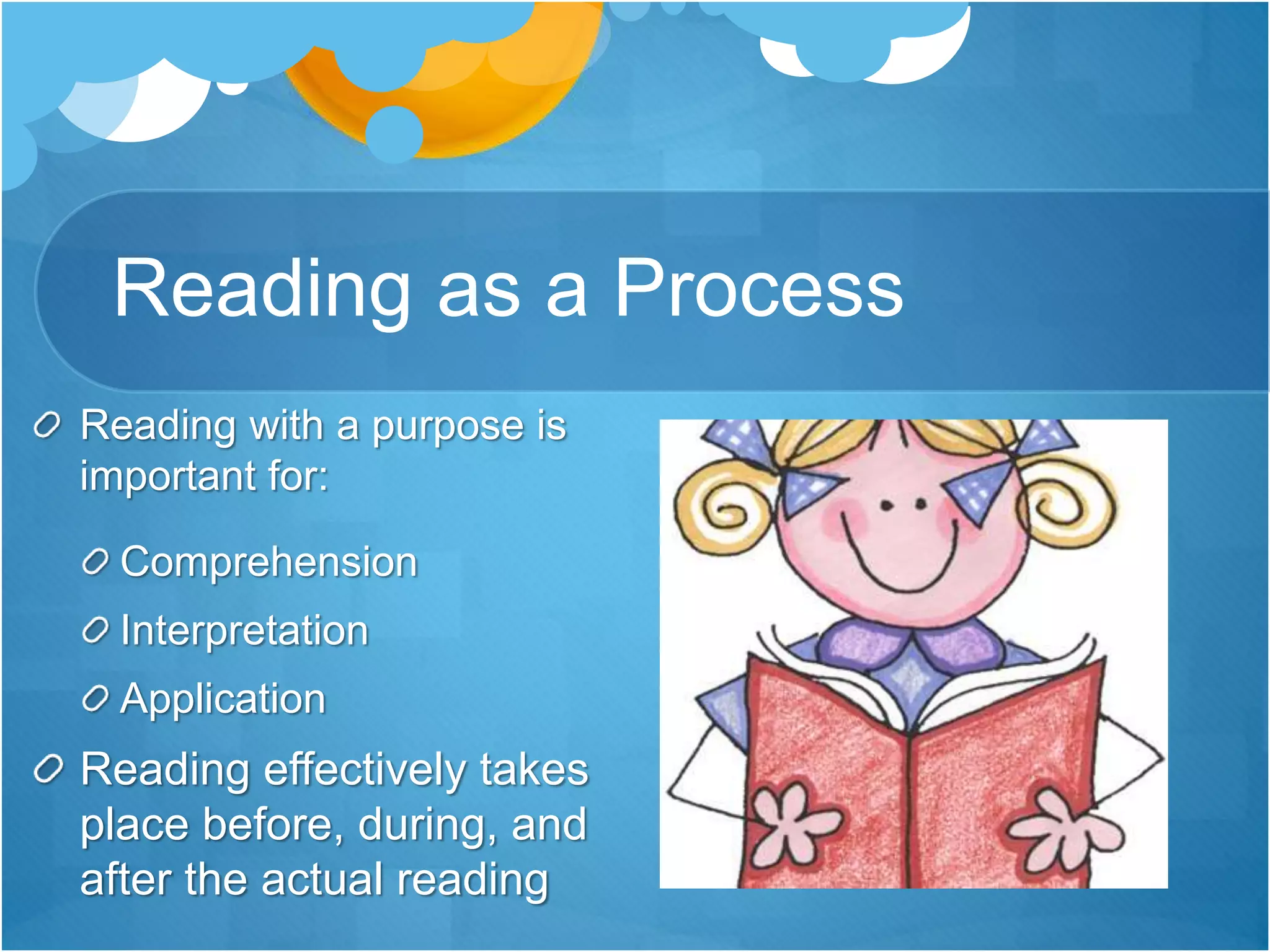 Reading as a Process

Reading with a purpose is important for:

Comprehension

Interpretation

Application

Reading effectively takes place before, during, and after the actual reading